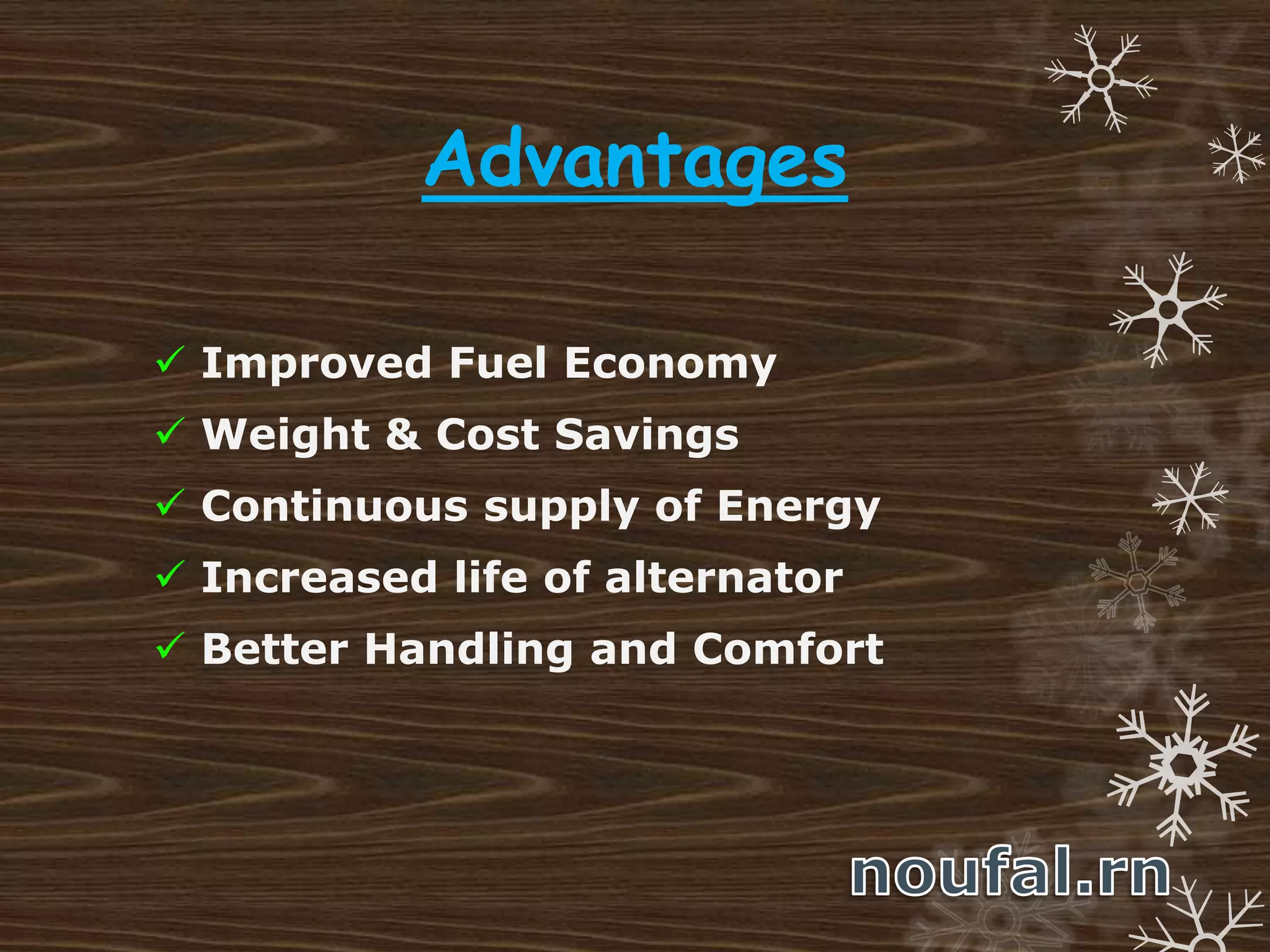 Advantages

✓ Improved Fuel Economy
✓ Weight & Cost Savings
✓ Continuous supply of Energy
✓ Increased life of alternator
✓ Better Handling and Comfort

noufal.rn